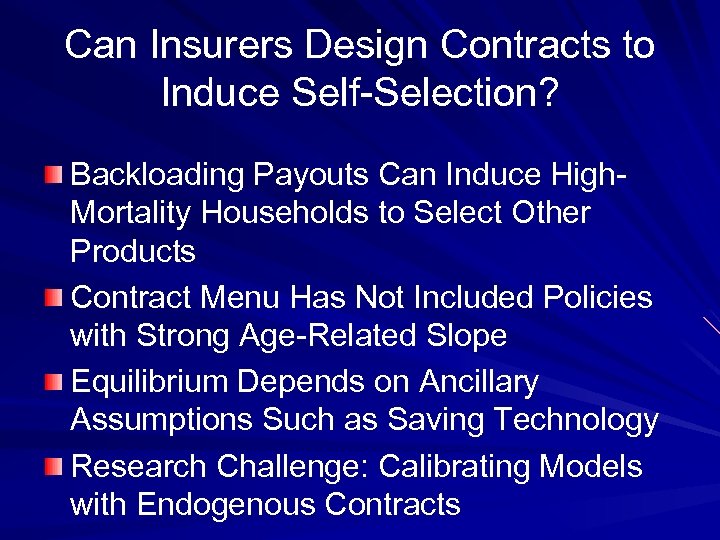 Can Insurers Design Contracts to Induce Self-Selection?

Backloading Payouts Can Induce High-Mortality Households to Select Other Products

Contract Menu Has Not Included Policies with Strong Age-Related Slope

Equilibrium Depends on Ancillary Assumptions Such as Saving Technology

Research Challenge: Calibrating Models with Endogenous Contracts